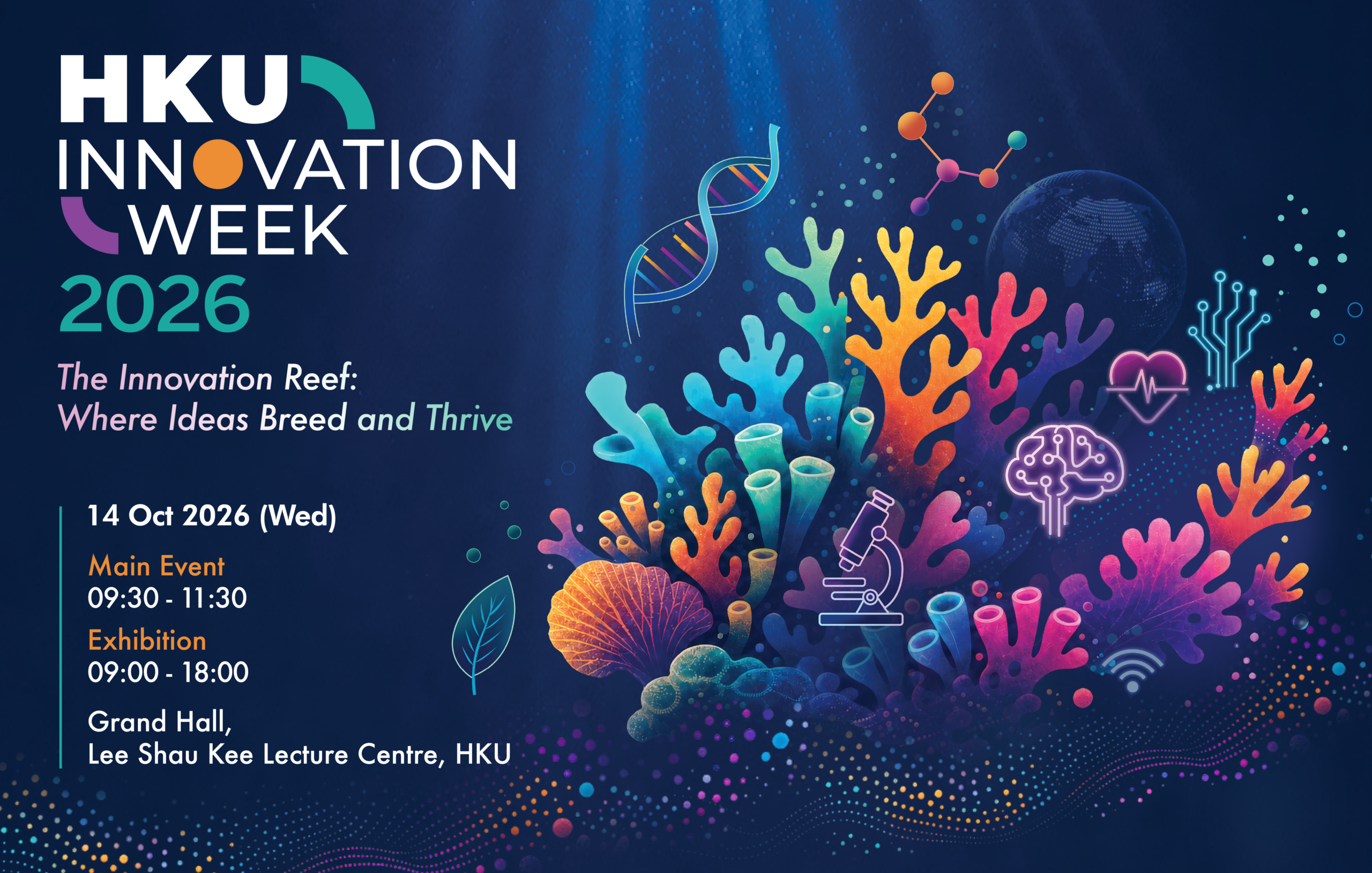 HKU
INNOVATION
WEEK
2026

The Innovation Reef:
Where Ideas Breed and Thrive

14 Oct 2026 (Wed)

Main Event
09:30 - 11:30

Exhibition
09:00 - 18:00

Grand Hall,
Lee Shau Kee Lecture Centre, HKU